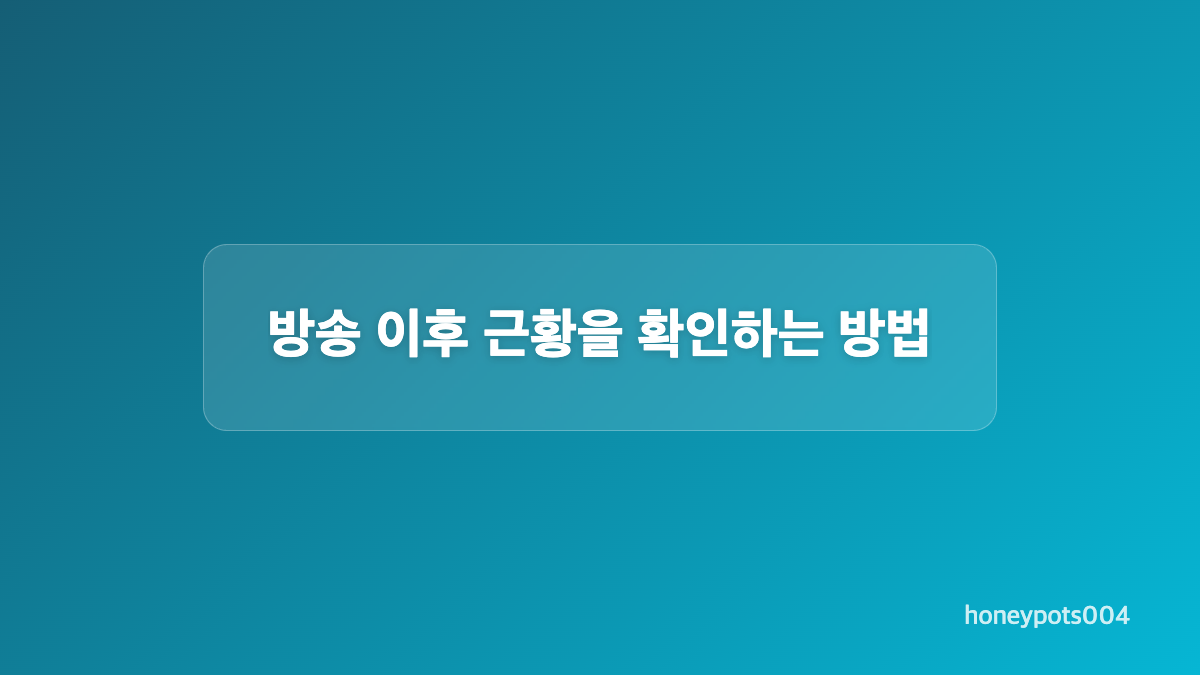 방송 이후 근황을 확인하는 방법

honeypots004